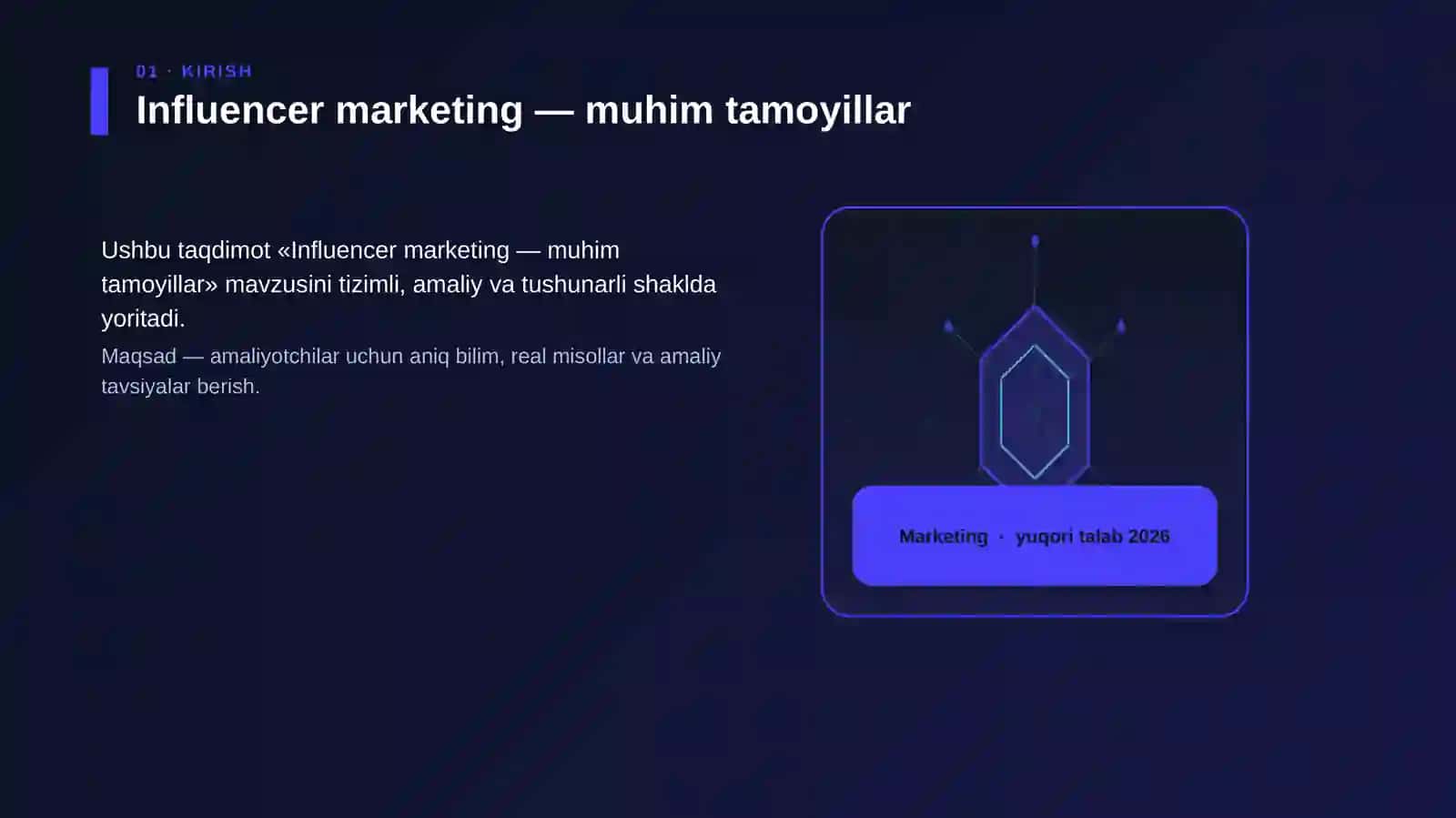 01 · KIRISH

Influencer marketing — muhim tamoyillar

Ushbu taqdimot «Influencer marketing — muhim tamoyillar» mavzusini tizimli, amaliy va tushunarli shaklda yoritadi.

Maqsad — amaliyotchilar uchun aniq bilim, real misollar va amaliy tavsiyalar berish.

Marketing · yuqori talab 2026